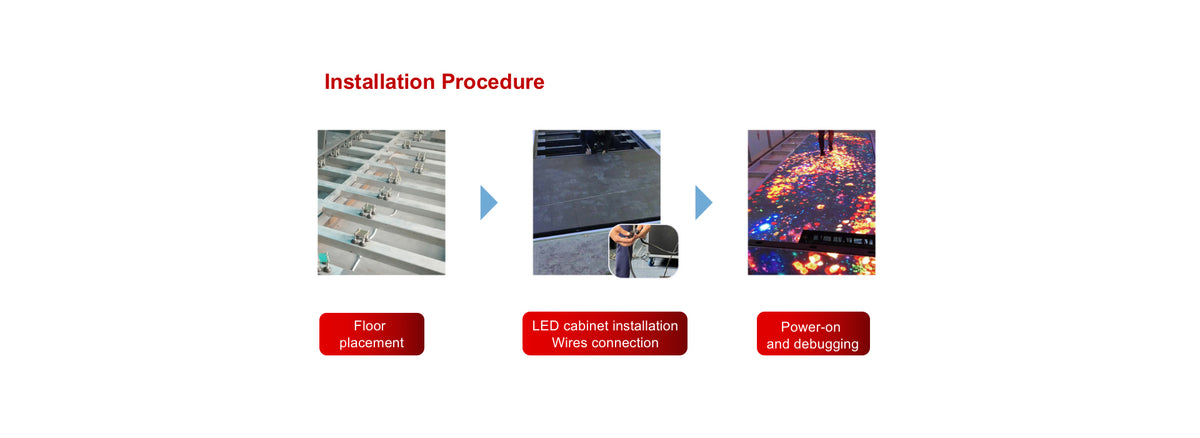 Installation Procedure

Floor placement

LED cabinet installation
Wires connection

Power-on and debugging